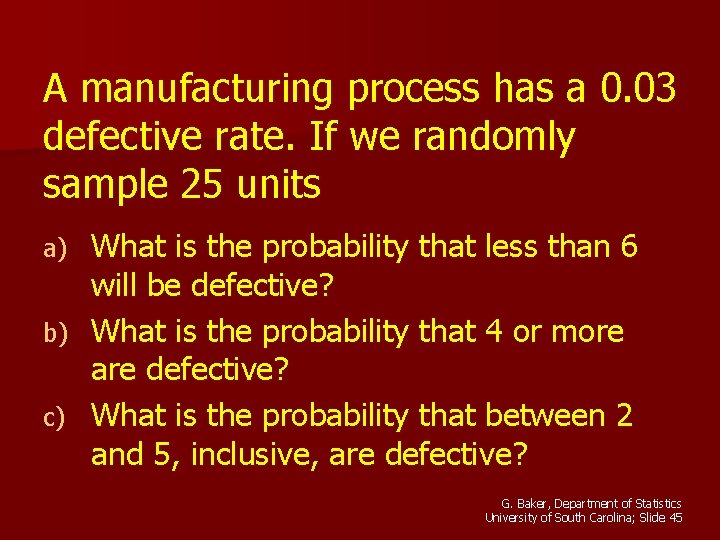 A manufacturing process has a 0.03 defective rate. If we randomly sample 25 units

a) What is the probability that less than 6 will be defective?

b) What is the probability that 4 or more are defective?

c) What is the probability that between 2 and 5, inclusive, are defective?

G. Baker, Department of Statistics
University of South Carolina; Slide 45